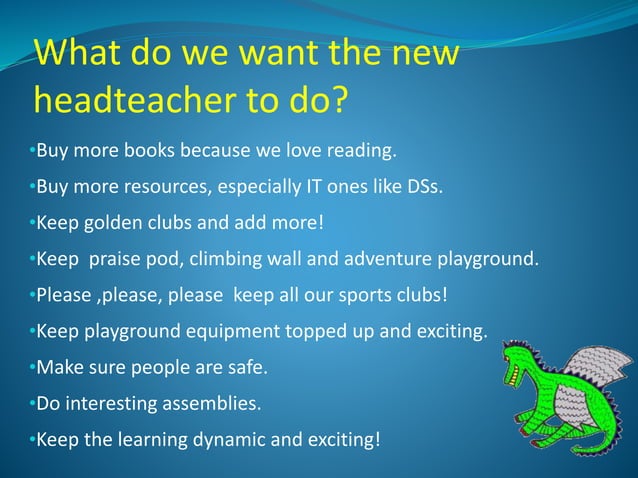 What do we want the new headteacher to do?

•Buy more books because we love reading.

•Buy more resources, especially IT ones like DSs.

•Keep golden clubs and add more!

•Keep praise pod, climbing wall and adventure playground.

•Please ,please, please keep all our sports clubs!

•Keep playground equipment topped up and exciting.

•Make sure people are safe.

•Do interesting assemblies.

•Keep the learning dynamic and exciting!